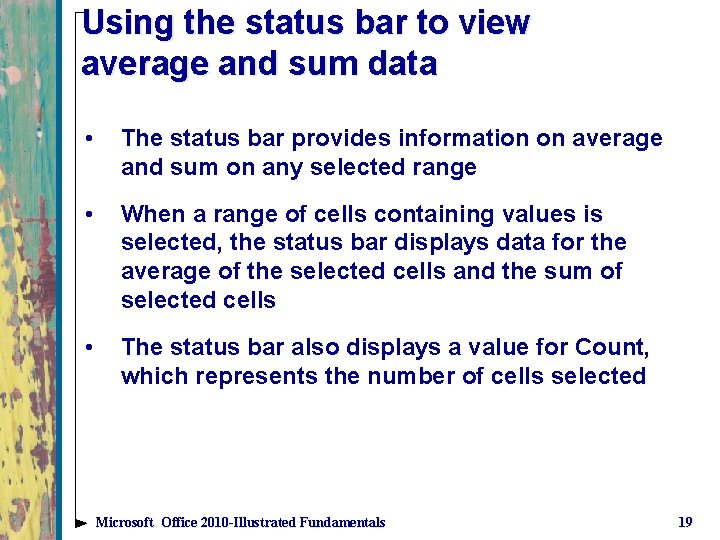 Using the status bar to view average and sum data

• The status bar provides information on average and sum on any selected range

• When a range of cells containing values is selected, the status bar displays data for the average of the selected cells and the sum of selected cells

• The status bar also displays a value for Count, which represents the number of cells selected

Microsoft Office 2010-Illustrated Fundamentals 19